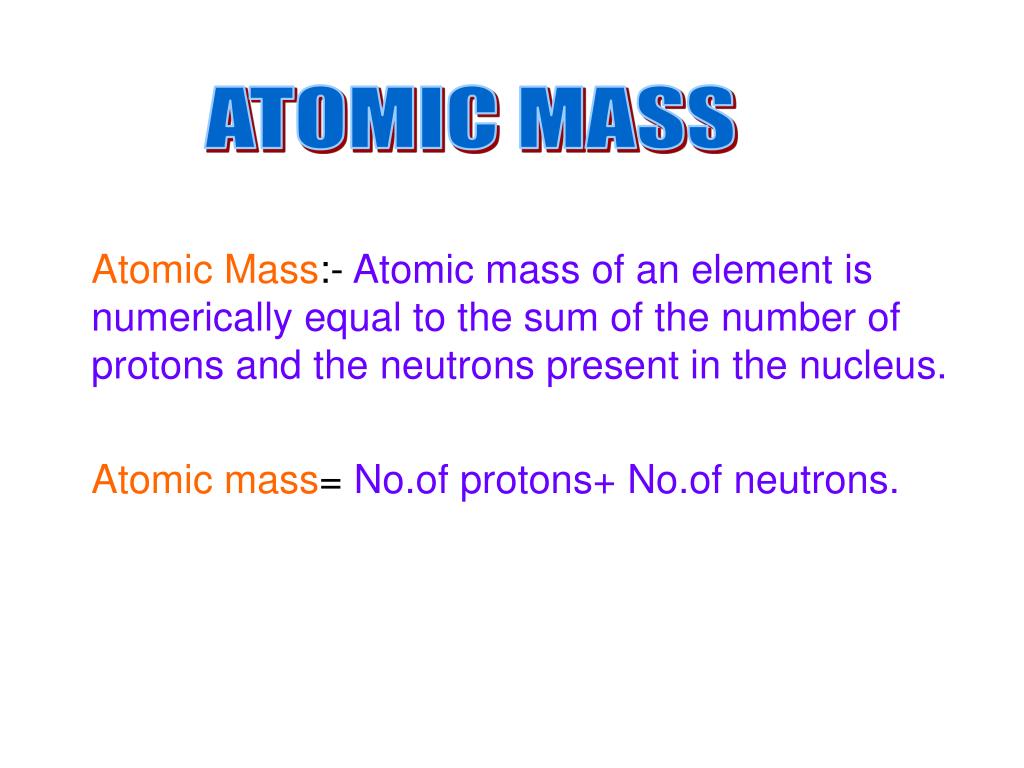 ATOMIC MASS

Atomic Mass:- Atomic mass of an element is numerically equal to the sum of the number of protons and the neutrons present in the nucleus.

Atomic mass= No.of protons+ No.of neutrons.